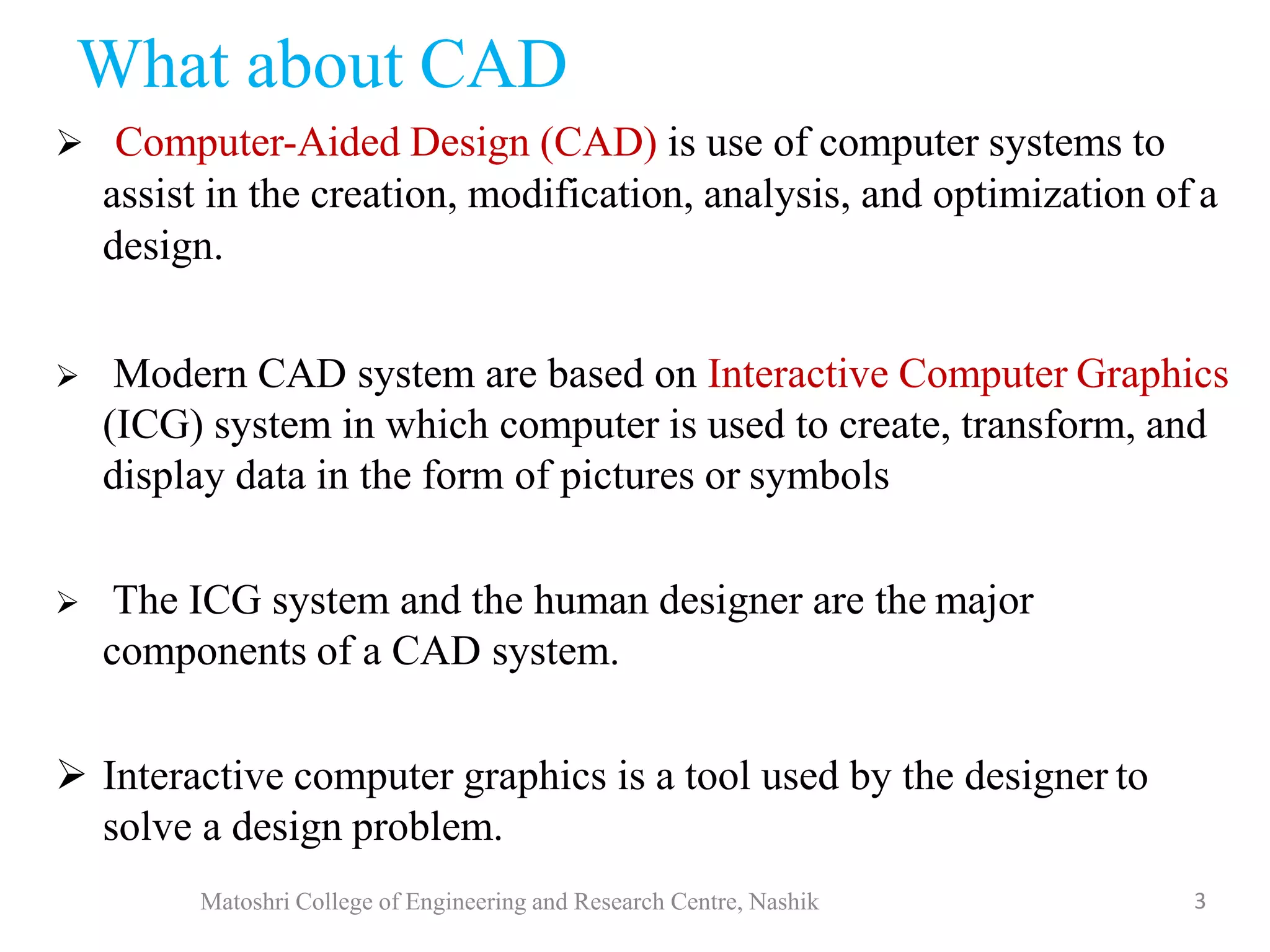 What about CAD

➢ Computer-Aided Design (CAD) is use of computer systems to assist in the creation, modification, analysis, and optimization of a design.

➢ Modern CAD system are based on Interactive Computer Graphics (ICG) system in which computer is used to create, transform, and display data in the form of pictures or symbols

➢ The ICG system and the human designer are the major components of a CAD system.

➢ Interactive computer graphics is a tool used by the designer to solve a design problem.

Matoshri College of Engineering and Research Centre, Nashik

3